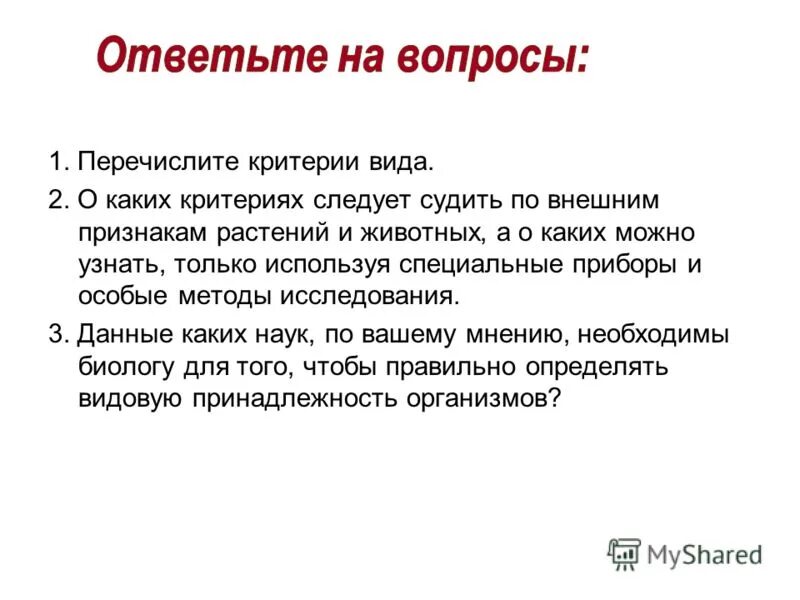 Ответьте на вопросы:

1. Перечислите критерии вида.

2. О каких критериях следует судить по внешним признакам растений и животных, а о каких можно узнать, только используя специальные приборы и особые методы исследования.

3. Данные каких наук, по вашему мнению, необходимы биологу для того, чтобы правильно определять видовую принадлежность организмов?

MyShared